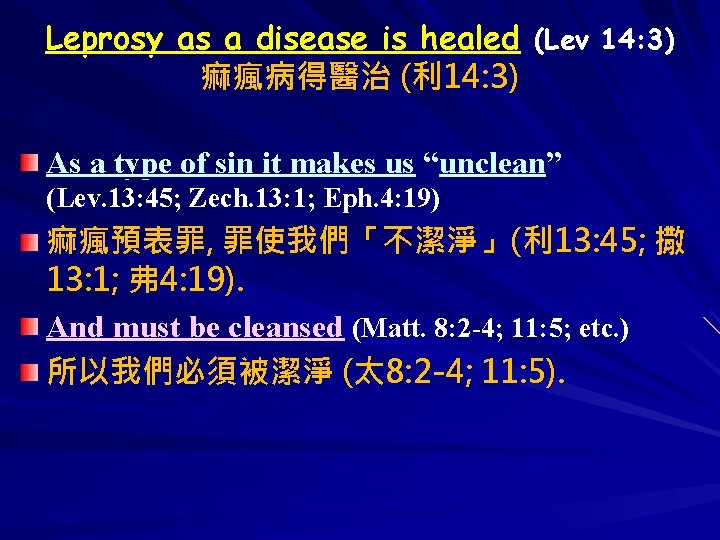 Leprosy as a disease is healed (Lev 14:3)
痲瘋病得醫治 (利14:3)

As a type of sin it makes us “unclean” (Lev.13:45; Zech.13:1; Eph.4:19)

痲瘋預表罪, 罪使我們「不潔淨」(利13:45; 撒13:1; 弗4:19).

And must be cleansed (Matt. 8:2-4; 11:5; etc.)

所以我們必須被潔淨 (太8:2-4; 11:5).